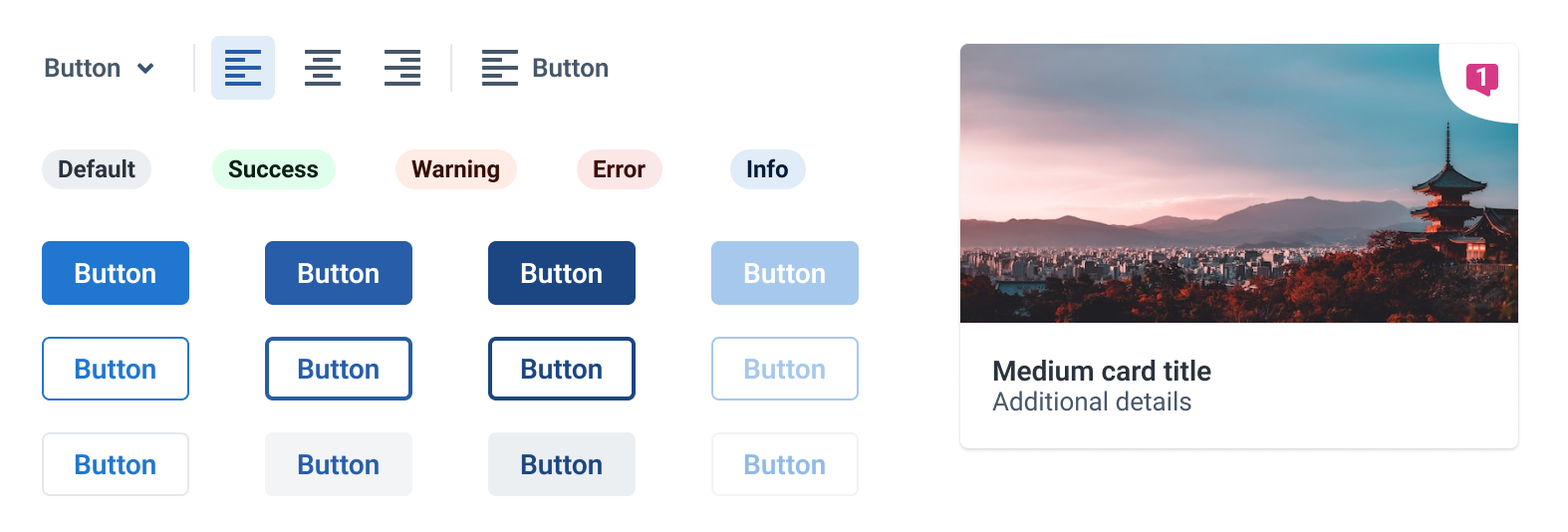 Button Button

Default Success Warning Error Info

Button Button Button Button

Button Button Button Button

Button Button Button Button

1

Medium card title
Additional details